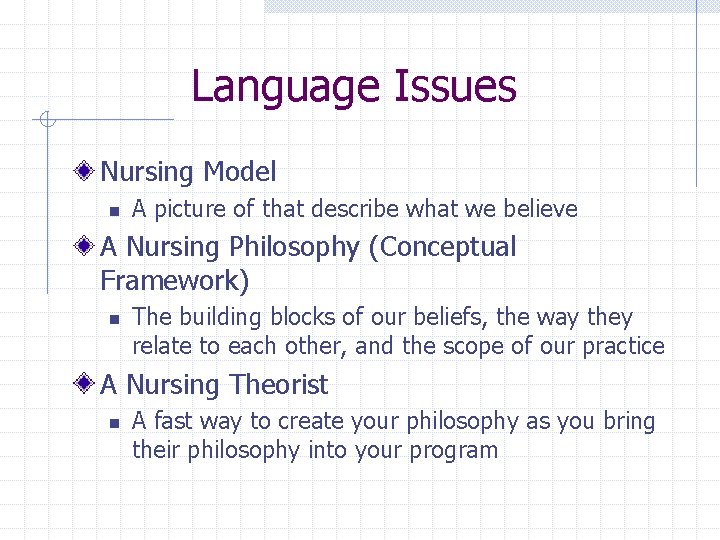 Language Issues

Nursing Model

A picture of that describe what we believe

A Nursing Philosophy (Conceptual Framework)

The building blocks of our beliefs, the way they relate to each other, and the scope of our practice

A Nursing Theorist

A fast way to create your philosophy as you bring their philosophy into your program